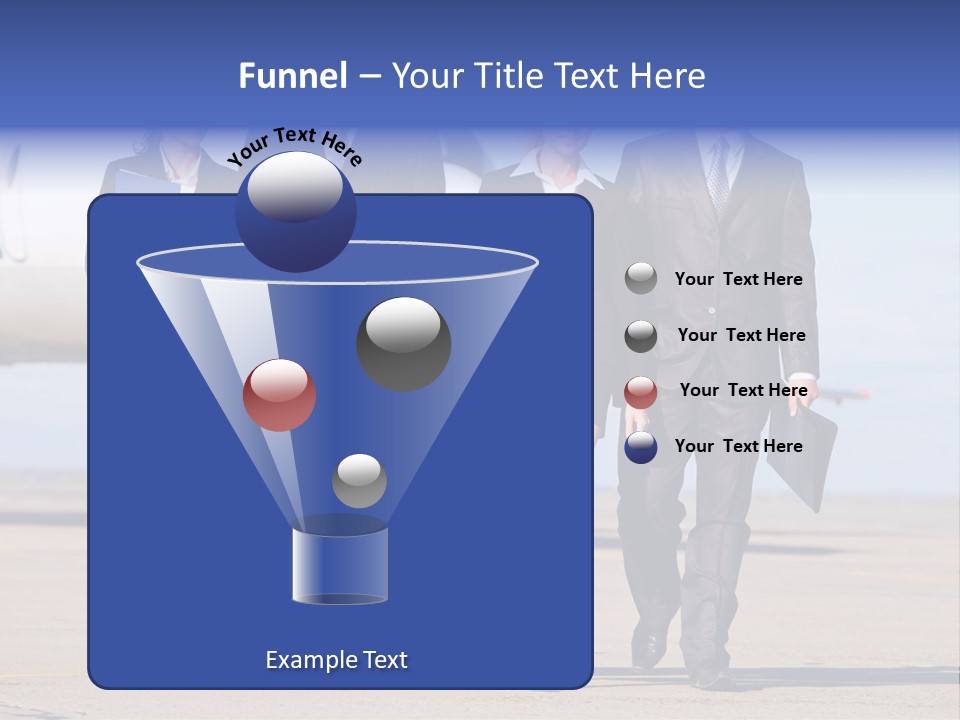 Funnel – Your Title Text Here

Your Text Here

Your Text Here

Your Text Here

Your Text Here

Your Text Here

Example Text